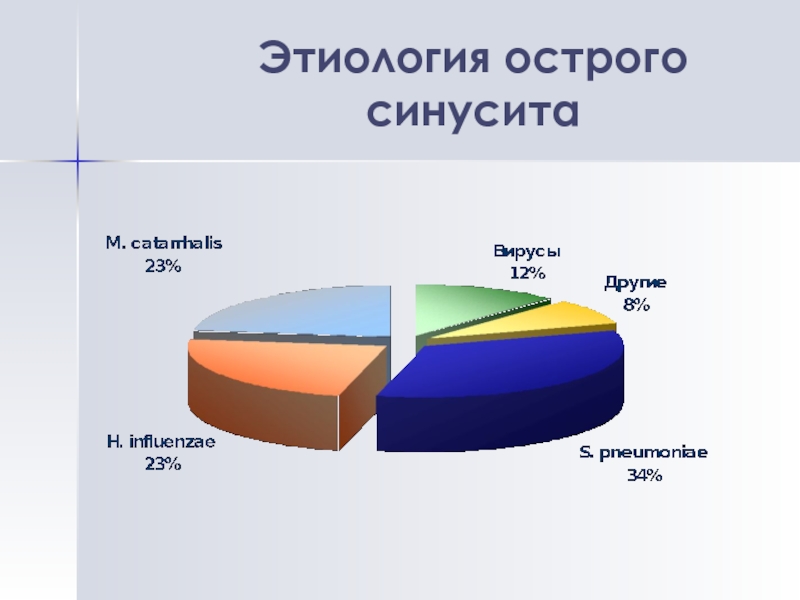 Этиология острого синусита

M. catarrhalis
23%

Вирусы
12%

Другие
8%

H. influenzae
23%

S. pneumoniae
34%